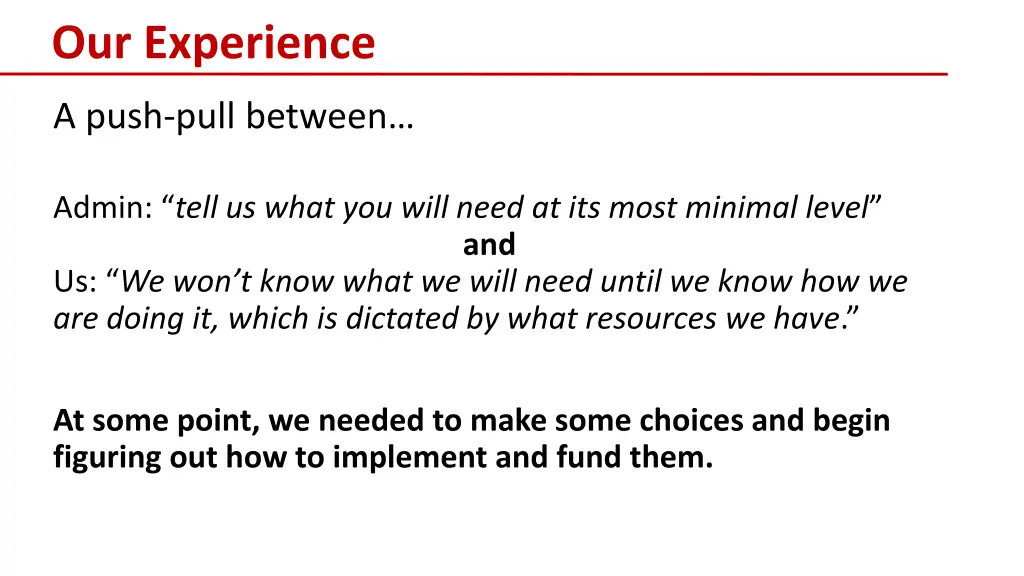 Our Experience

A push-pull between…

Admin: “tell us what you will need at its most minimal level”
and
Us: “We won’t know what we will need until we know how we are doing it, which is dictated by what resources we have.”

At some point, we needed to make some choices and begin figuring out how to implement and fund them.